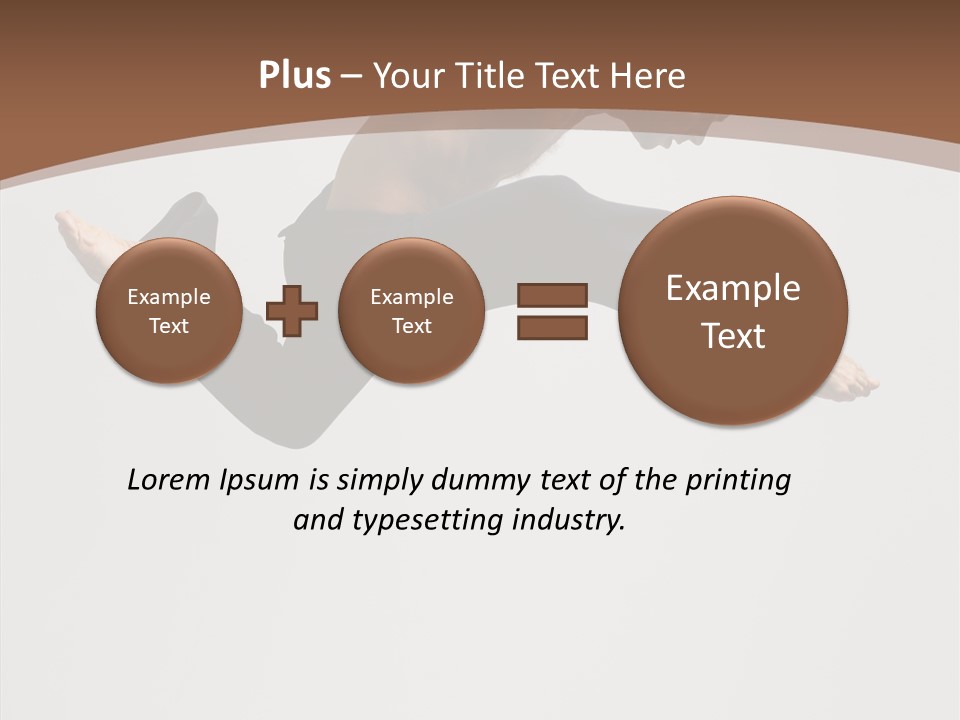 Plus – Your Title Text Here

Example Text

Example Text

Example Text

Lorem Ipsum is simply dummy text of the printing and typesetting industry.